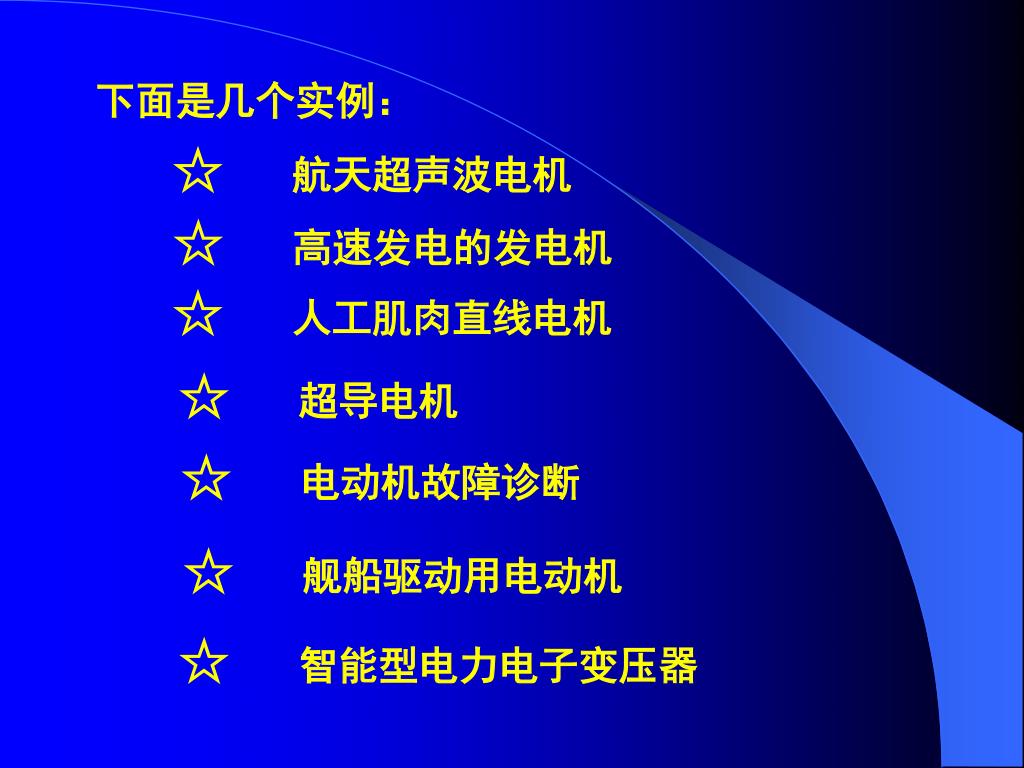 下面是几个实例：

☆ 航天超声波电机

☆ 高速发电的发电机

☆ 人工肌肉直线电机

☆ 超导电机

☆ 电动机故障诊断

☆ 舰船驱动用电动机

☆ 智能型电力电子变压器